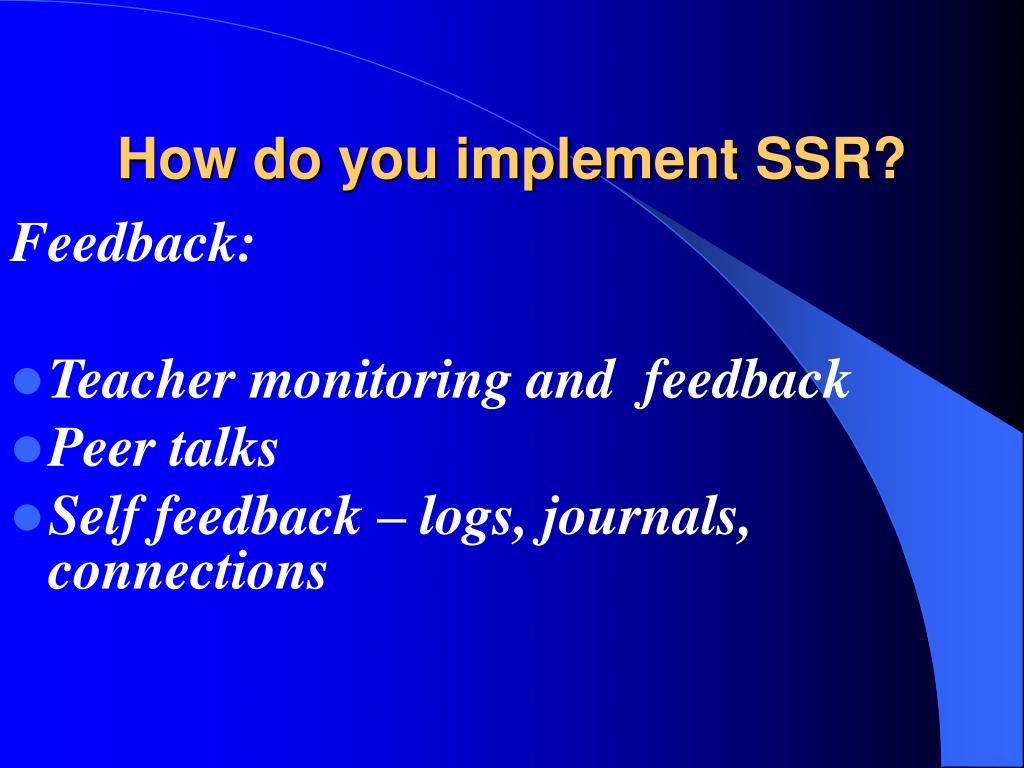 How do you implement SSR?

Feedback:

- Teacher monitoring and feedback
- Peer talks
- Self feedback – logs, journals, connections